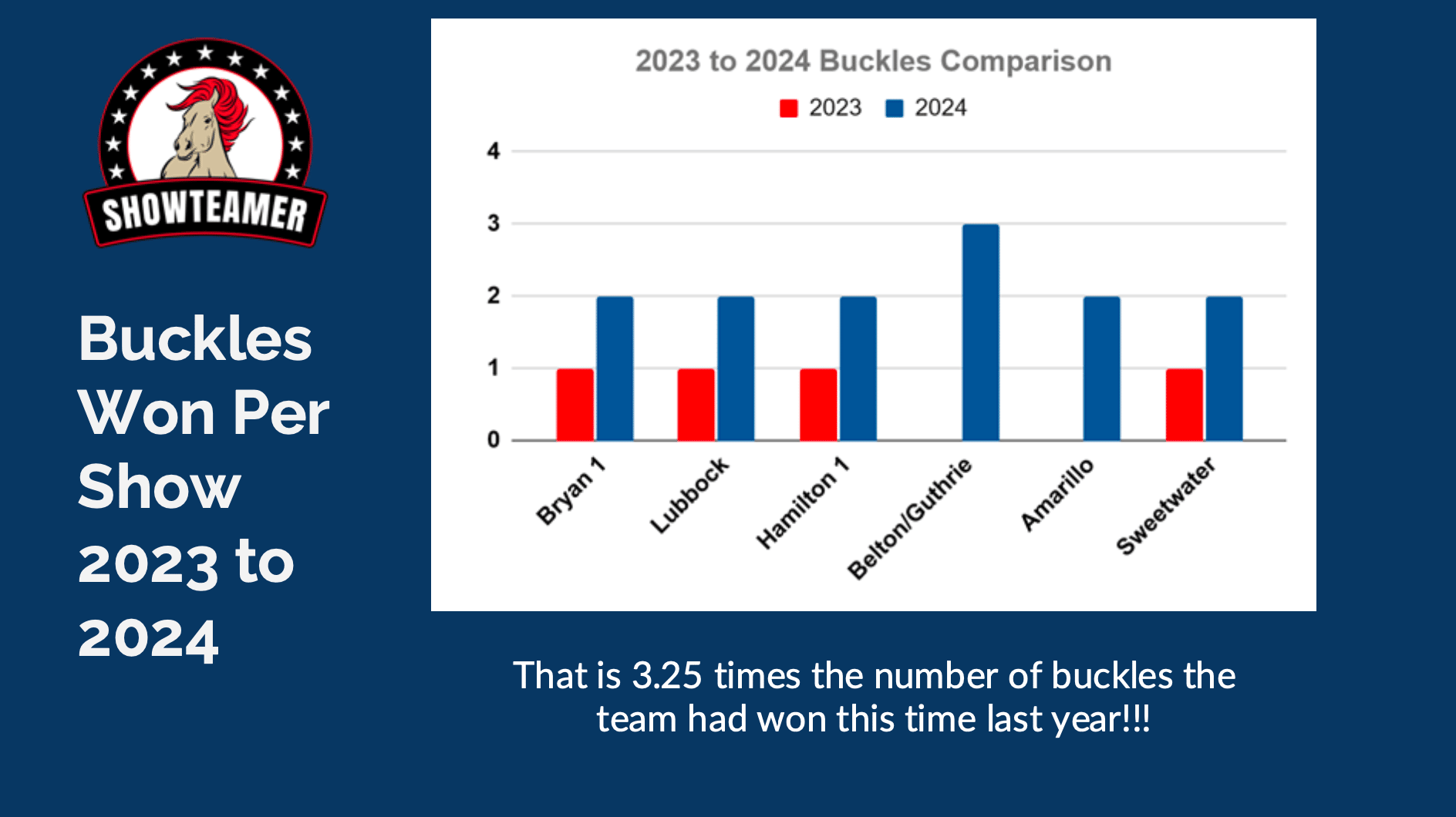 SHOWTEAMER

Buckles Won Per Show 2023 to 2024

2023 to 2024 Buckles Comparison

2023 2024

4
3
2
1
0

Bryan 1
Lubbock
Hamilton 1
Belton/Guthrie
Amarillo
Sweetwater

That is 3.25 times the number of buckles the team had won this time last year!!!